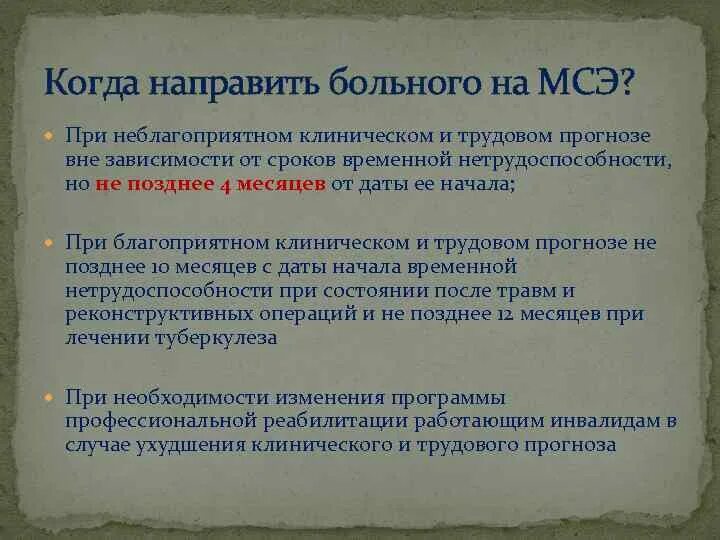 Когда направить больного на МСЭ?

При неблагоприятном клиническом и трудовом прогнозе вне зависимости от сроков временной нетрудоспособности, но не позднее 4 месяцев от даты ее начала;

При благоприятном клиническом и трудовом прогнозе не позднее 10 месяцев с даты начала временной нетрудоспособности при состоянии после травм и реконструктивных операций и не позднее 12 месяцев при лечении туберкулеза

При необходимости изменения программы профессиональной реабилитации работающим инвалидам в случае ухудшения клинического и трудового прогноза